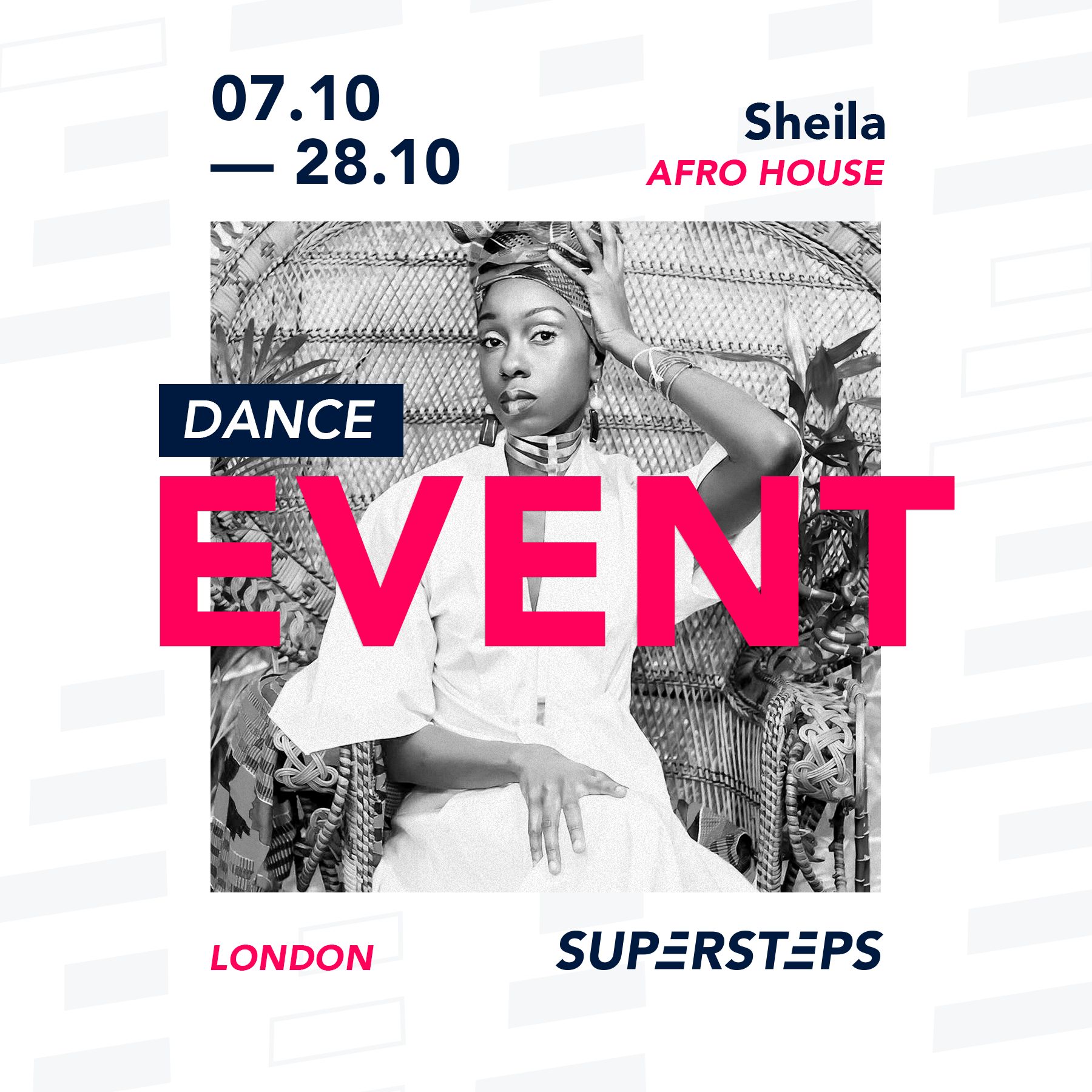 07.10
— 28.10

Sheila
AFRO HOUSE

DANCE
EVENT

LONDON

SUPERSTEPS